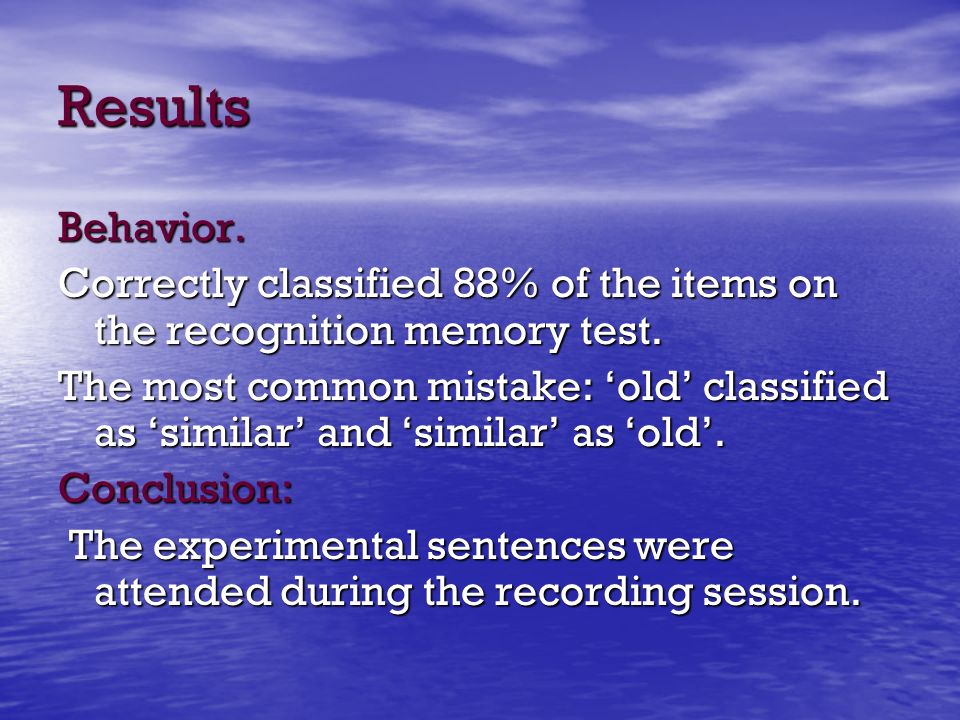 Results

Behavior.

Correctly classified 88% of the items on the recognition memory test.

The most common mistake: ‘old’ classified as ‘similar’ and ‘similar’ as ‘old’.

Conclusion:

The experimental sentences were attended during the recording session.